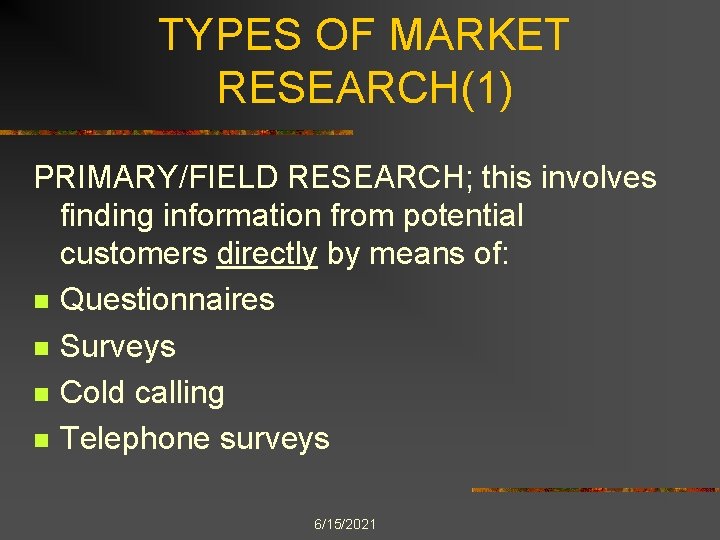 TYPES OF MARKET RESEARCH(1)

PRIMARY/FIELD RESEARCH; this involves finding information from potential customers directly by means of:

- Questionnaires
- Surveys
- Cold calling
- Telephone surveys

6/15/2021